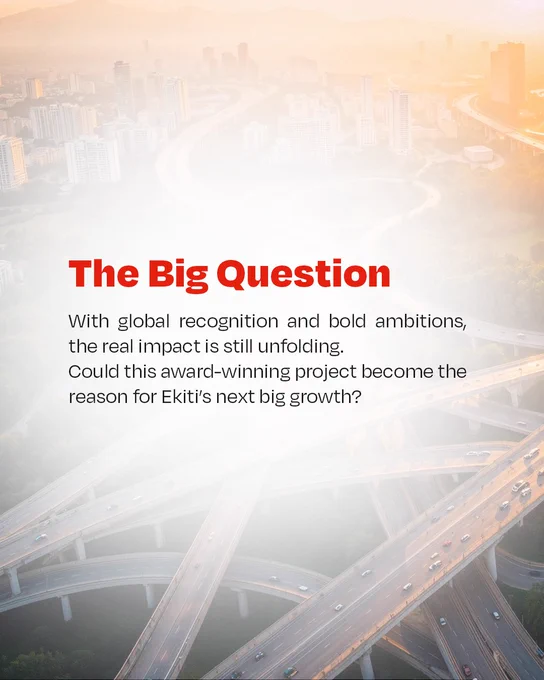 The Big Question

With global recognition and bold ambitions, the real impact is still unfolding.
Could this award-winning project become the reason for Ekiti's next big growth?